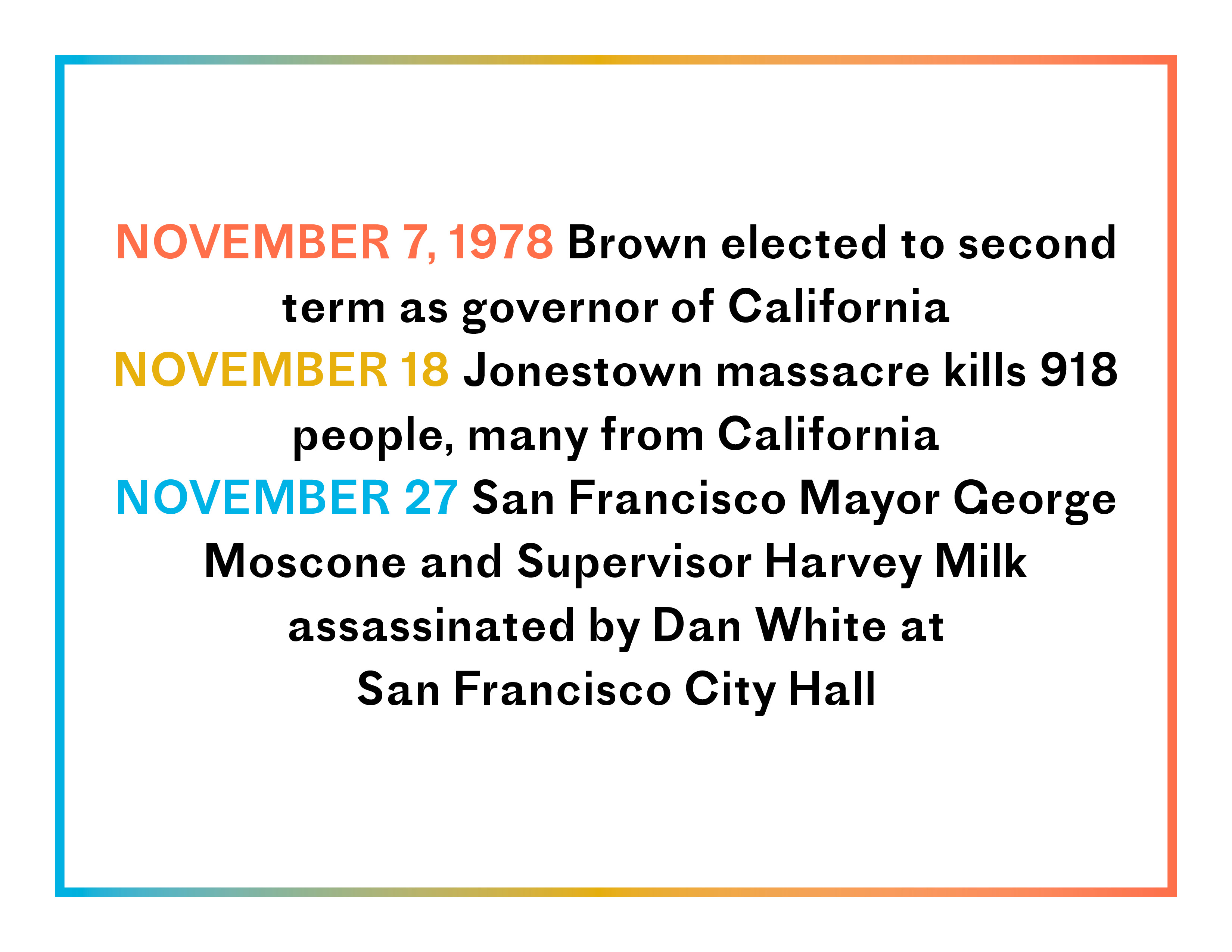 NOVEMBER 7, 1978 Brown elected to second term as governor of California

NOVEMBER 18 Jonestown massacre kills 918 people, many from California

NOVEMBER 27 San Francisco Mayor George Moscone and Supervisor Harvey Milk assassinated by Dan White at San Francisco City Hall